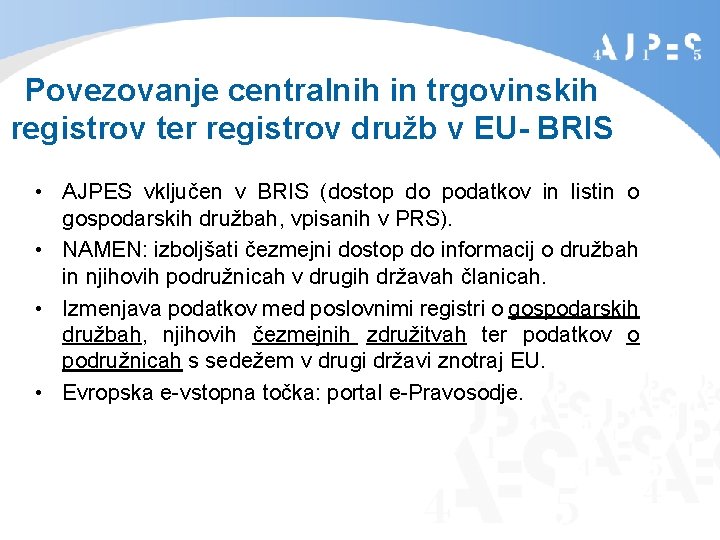 AJPES

Povezovanje centralnih in trgovinskih registrov ter registrov družb v EU- BRIS

• AJPES vključen v BRIS (dostop do podatkov in listin o gospodarskih družbah, vpisanih v PRS).
• NAMEN: izboljšati čezmejni dostop do informacij o družbah in njihovih podružnicah v drugih državah članicah.
• Izmenjava podatkov med poslovnimi registri o gospodarskih družbah, njihovih čezmejnih združitvah ter podatkov o podružnicah s sedežem v drugi državi znotraj EU.
• Evropska e-vstopna točka: portal e-Pravosodje.